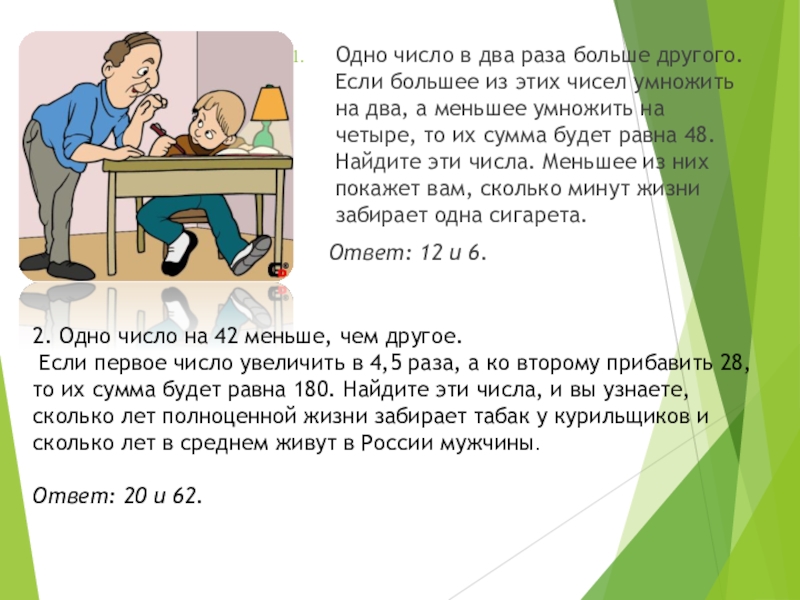 1. Одно число в два раза больше другого. Если большее из этих чисел умножить на два, а меньшее умножить на четыре, то их сумма будет равна 48. Найдите эти числа. Меньшее из них покажет вам, сколько минут жизни забирает одна сигарета.

Ответ: 12 и 6.

2. Одно число на 42 меньше, чем другое.
Если первое число увеличить в 4,5 раза, а ко второму прибавить 28, то их сумма будет равна 180. Найдите эти числа, и вы узнаете, сколько лет полноценной жизни забирает табак у курильщиков и сколько лет в среднем живут в России мужчины.

Ответ: 20 и 62.